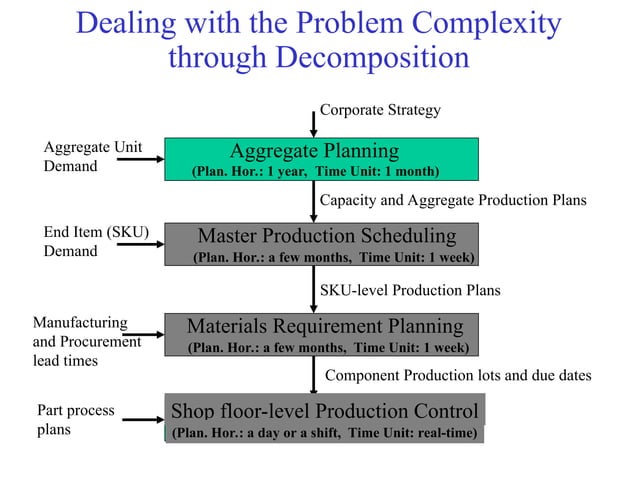 Dealing with the Problem Complexity through Decomposition

Corporate Strategy

Aggregate Unit Demand

Aggregate Planning
(Plan. Hor.: 1 year, Time Unit: 1 month)

Capacity and Aggregate Production Plans

End Item (SKU) Demand

Master Production Scheduling
(Plan. Hor.: a few months, Time Unit: 1 week)

SKU-level Production Plans

Manufacturing and Procurement lead times

Materials Requirement Planning
(Plan. Hor.: a few months, Time Unit: 1 week)

Component Production lots and due dates

Part process plans

Shop floor-level Production Control
(Plan. Hor.: a day or a shift, Time Unit: real-time)